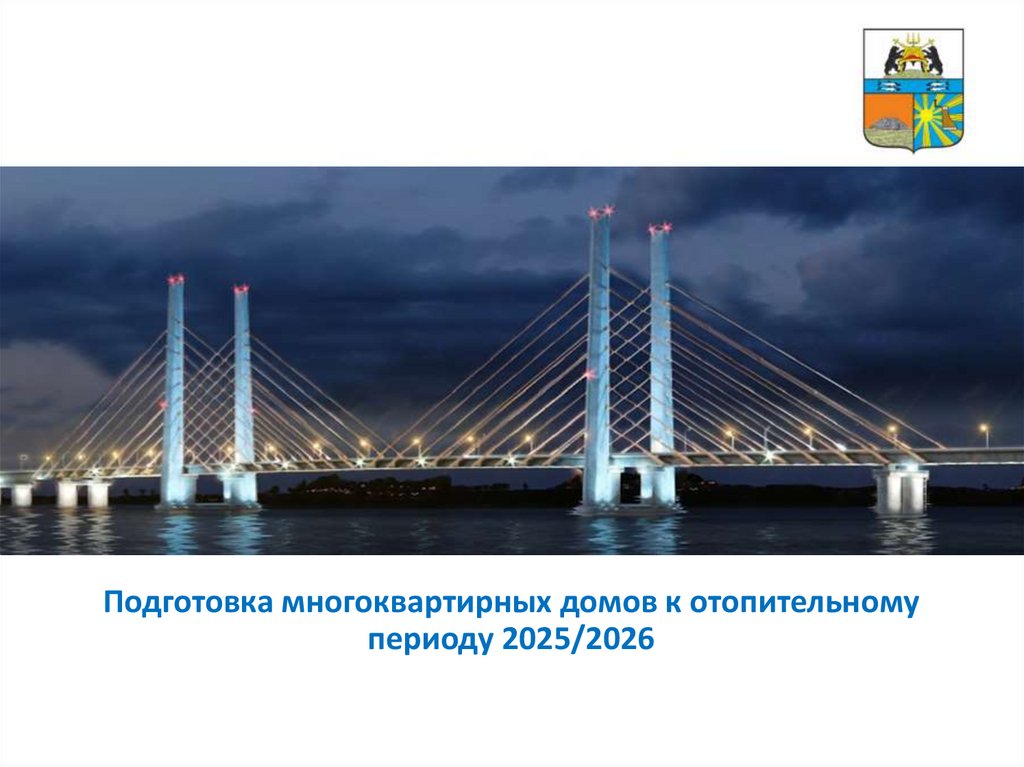 Подготовка многоквартирных домов к отопительному периоду 2025/2026